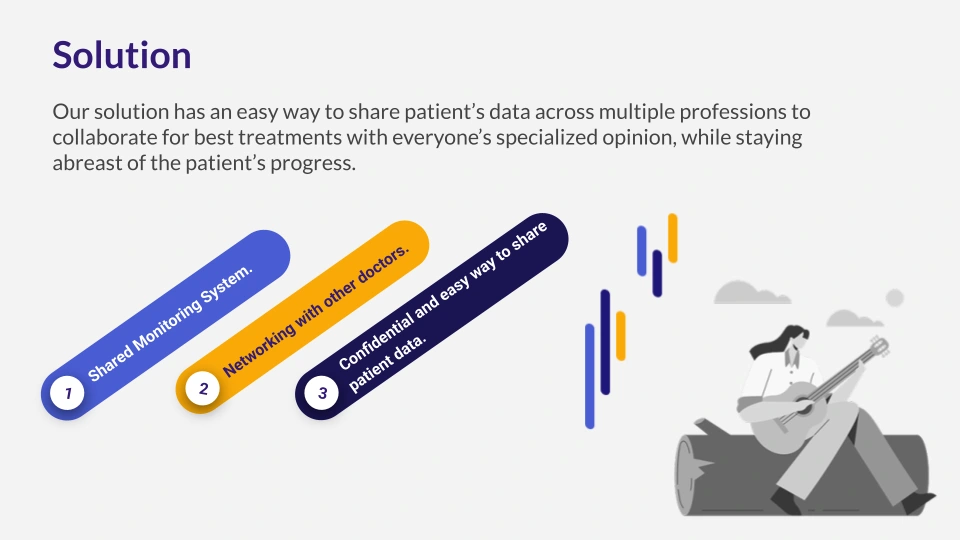 Solution

Our solution has an easy way to share patient’s data across multiple professions to collaborate for best treatments with everyone’s specialized opinion, while staying abreast of the patient’s progress.

1 Shared Monitoring System.

2 Networking with other doctors.

3 Confidential and easy way to share patient data.